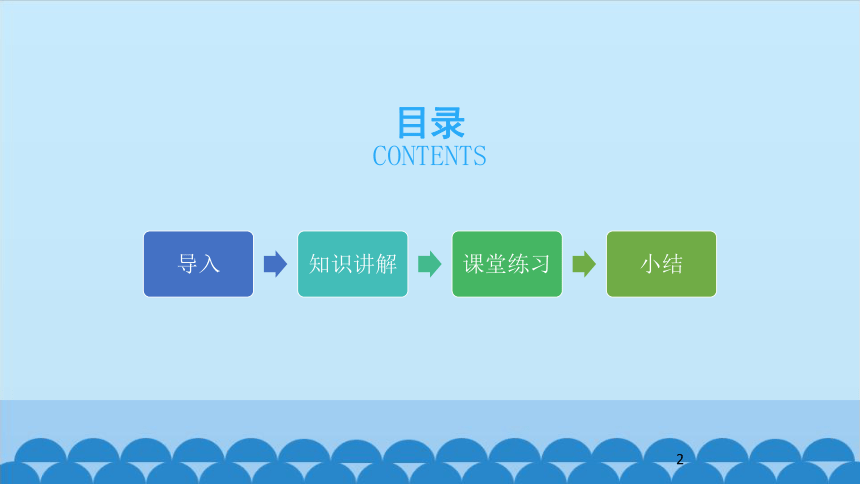 目录
CONTENTS

导入

知识讲解

课堂练习

小结

2